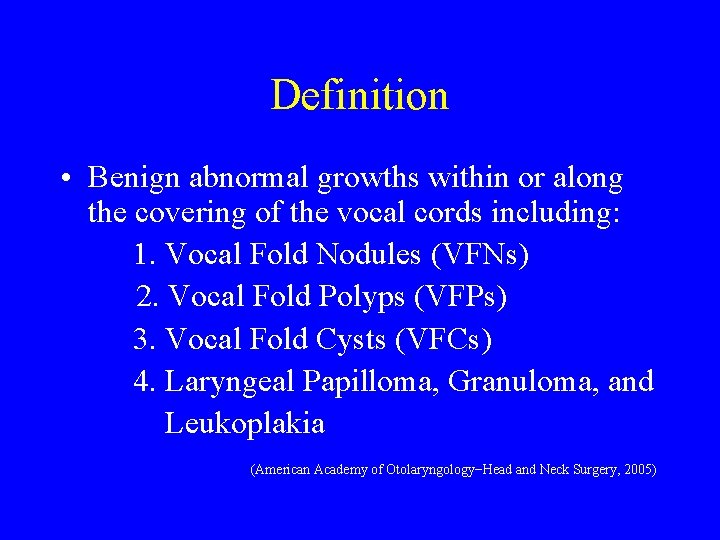 Definition

• Benign abnormal growths within or along the covering of the vocal cords including:

1. Vocal Fold Nodules (VFNs)
2. Vocal Fold Polyps (VFPs)
3. Vocal Fold Cysts (VFCs)
4. Laryngeal Papilloma, Granuloma, and Leukoplakia

(American Academy of Otolaryngology–Head and Neck Surgery, 2005)